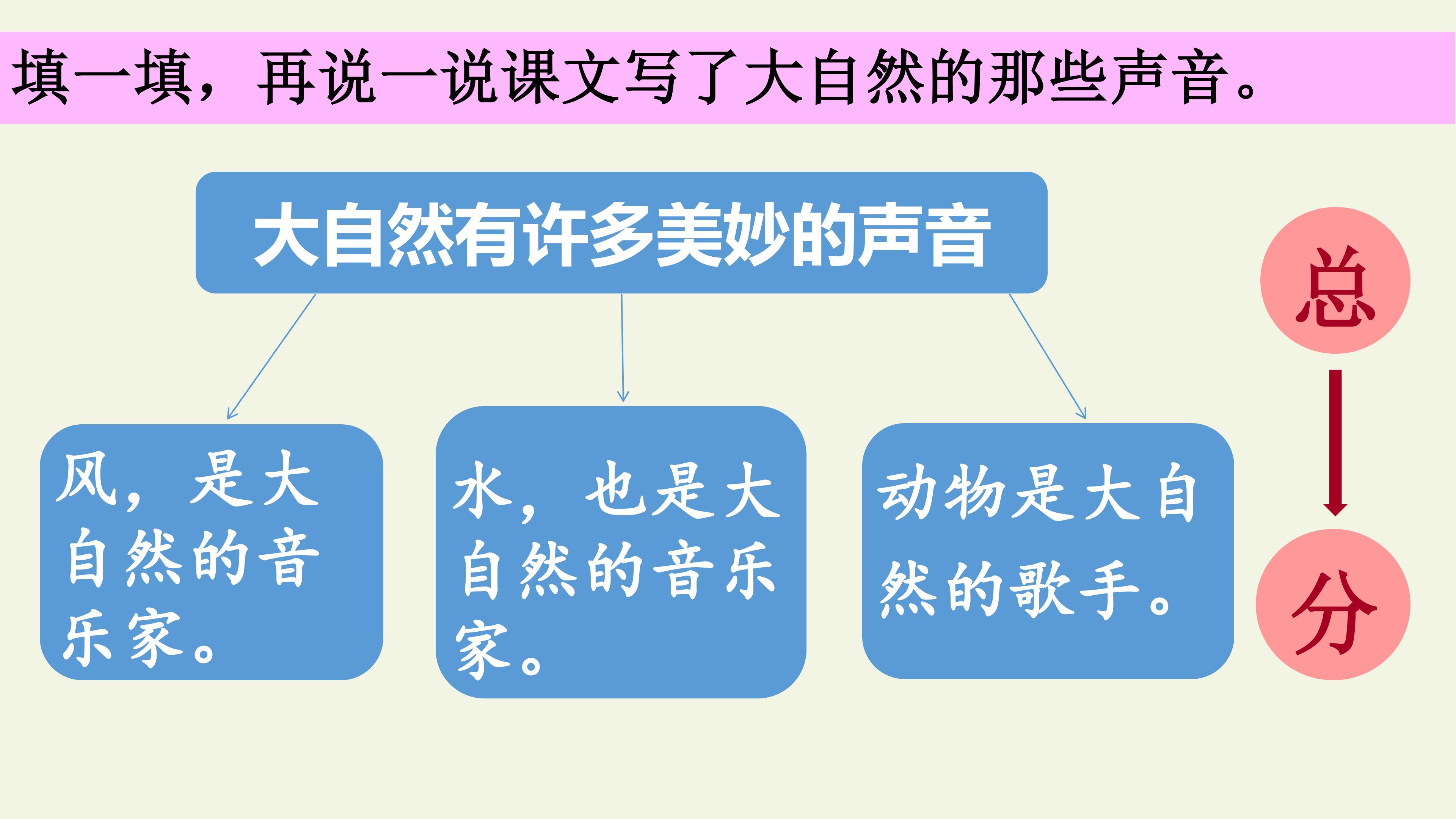 填一填，再说一说课文写了大自然的那些声音。

大自然有许多美妙的声音

风，是大自然的音乐家。

水，也是大自然的音乐家。

动物是大自然的歌手。

总

分